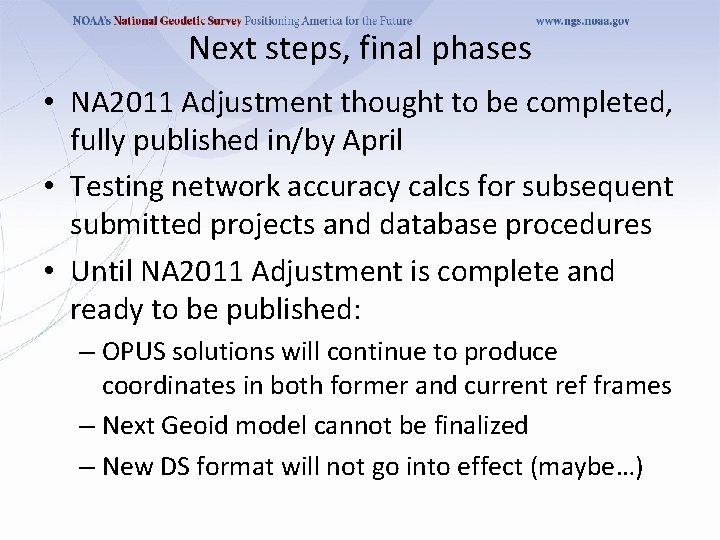 NOAA's National Geodetic Survey Positioning America for the Future www.ngs.noaa.gov

Next steps, final phases

• NA2011 Adjustment thought to be completed, fully published in/by April

• Testing network accuracy calcs for subsequent submitted projects and database procedures

• Until NA2011 Adjustment is complete and ready to be published:

– OPUS solutions will continue to produce coordinates in both former and current ref frames

– Next Geoid model cannot be finalized

– New DS format will not go into effect (maybe…)